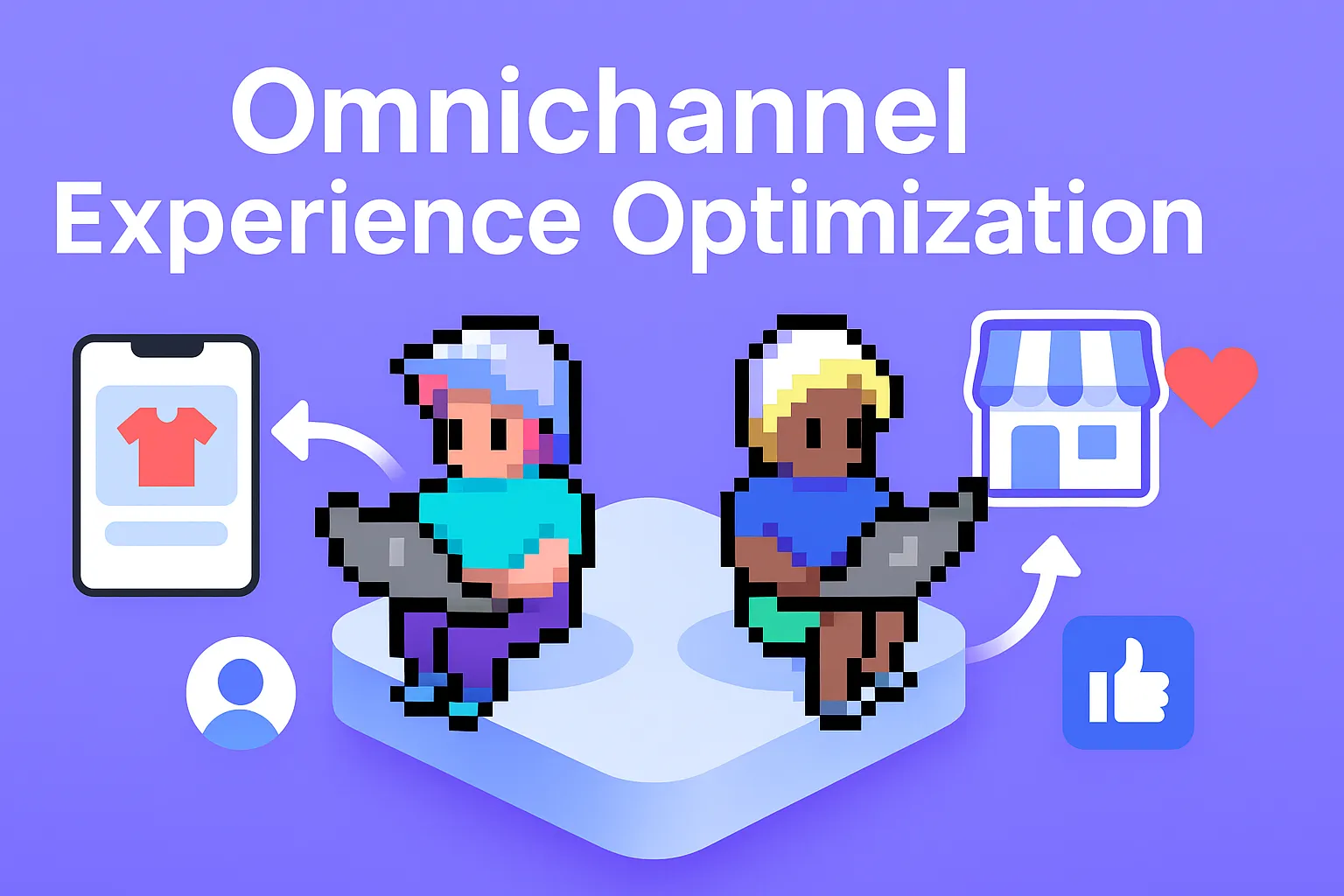 Omnichannel
Experience Optimization